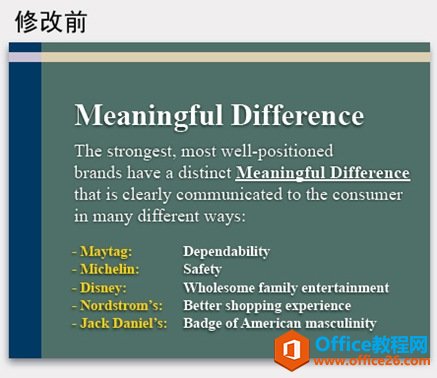 修改前

Meaningful Difference

The strongest, most well-positioned brands have a distinct Meaningful Difference that is clearly communicated to the consumer in many different ways:

- Maytag: Dependability
- Michelin: Safety
- Disney: Wholesome family entertainment
- Nordstrom's: Better shopping experience
- Jack Daniel's: Badge of American masculinity

Office教程网
www.office26.com